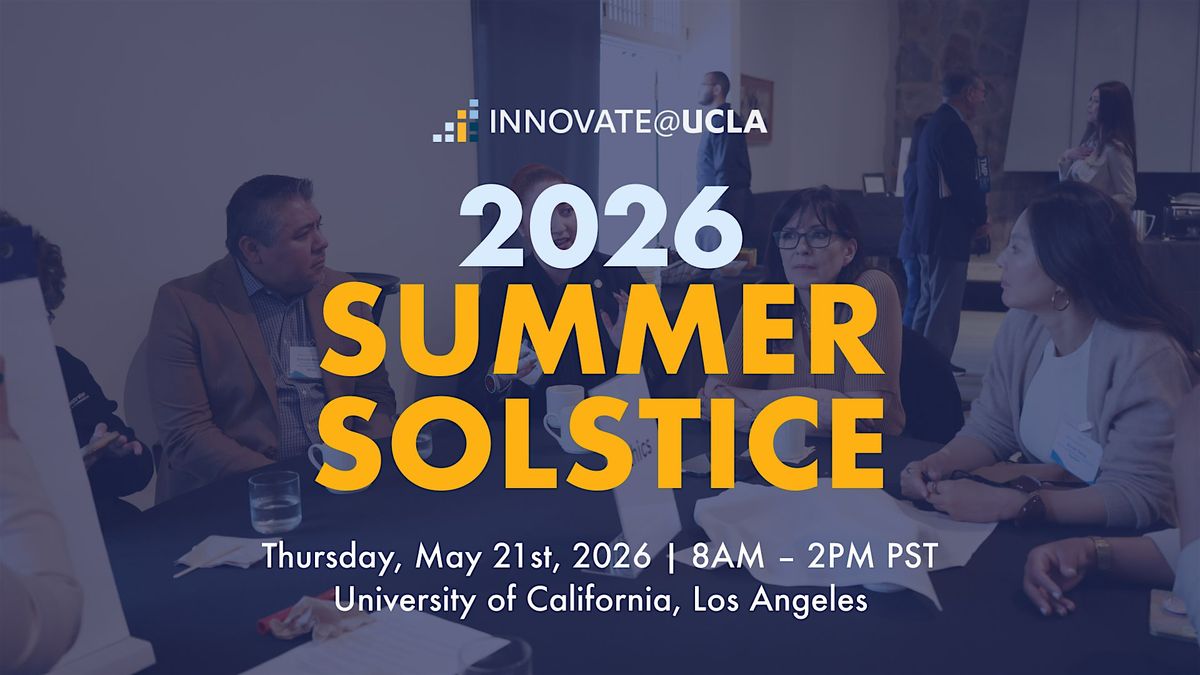 INNOVATE@UCLA

2026
SUMMER
SOLSTICE

Thursday, May 21st, 2026 | 8AM – 2PM PST
University of California, Los Angeles